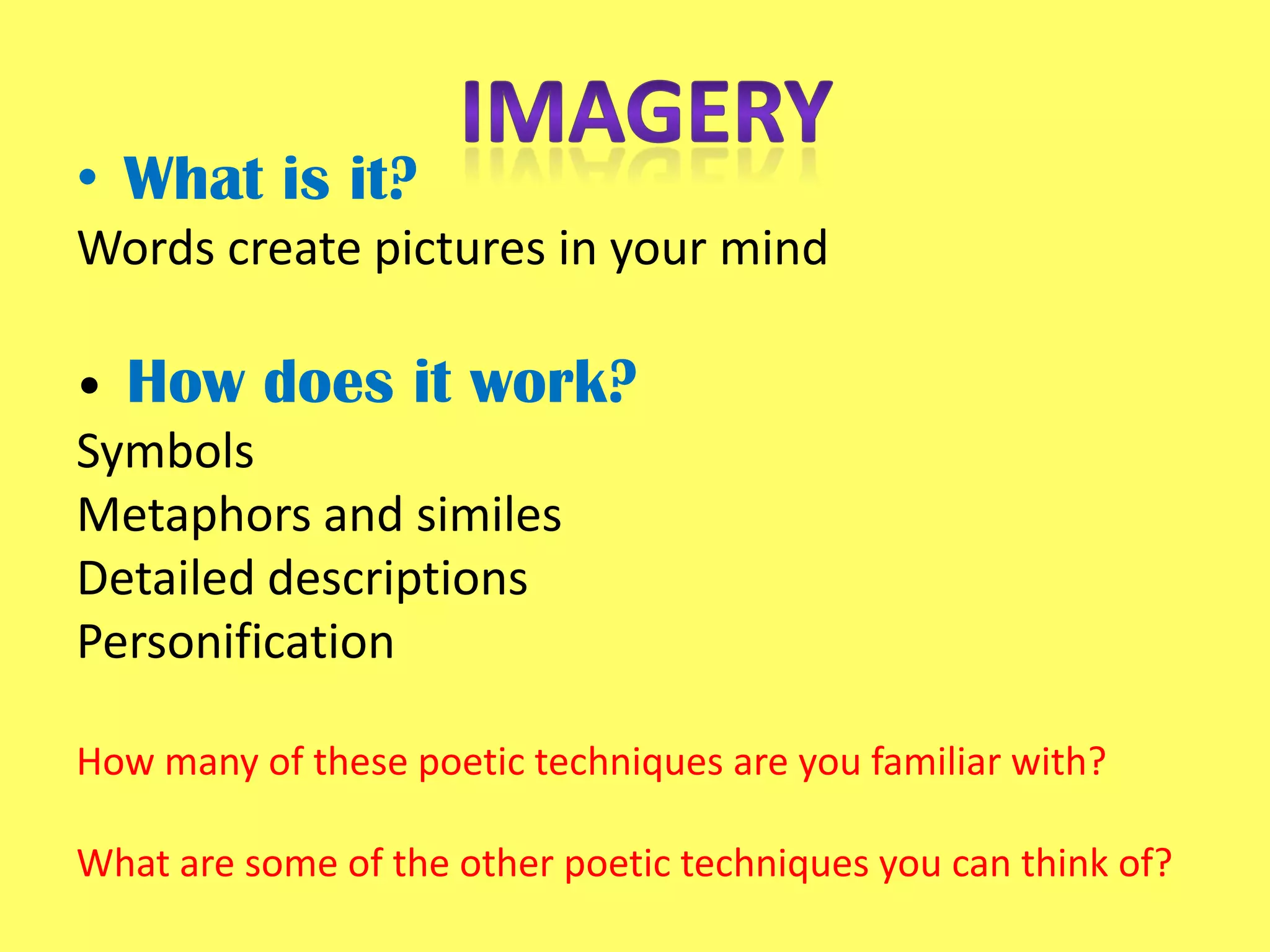 IMAGERY

• What is it?

Words create pictures in your mind

• How does it work?

Symbols
Metaphors and similes
Detailed descriptions
Personification

How many of these poetic techniques are you familiar with?

What are some of the other poetic techniques you can think of?